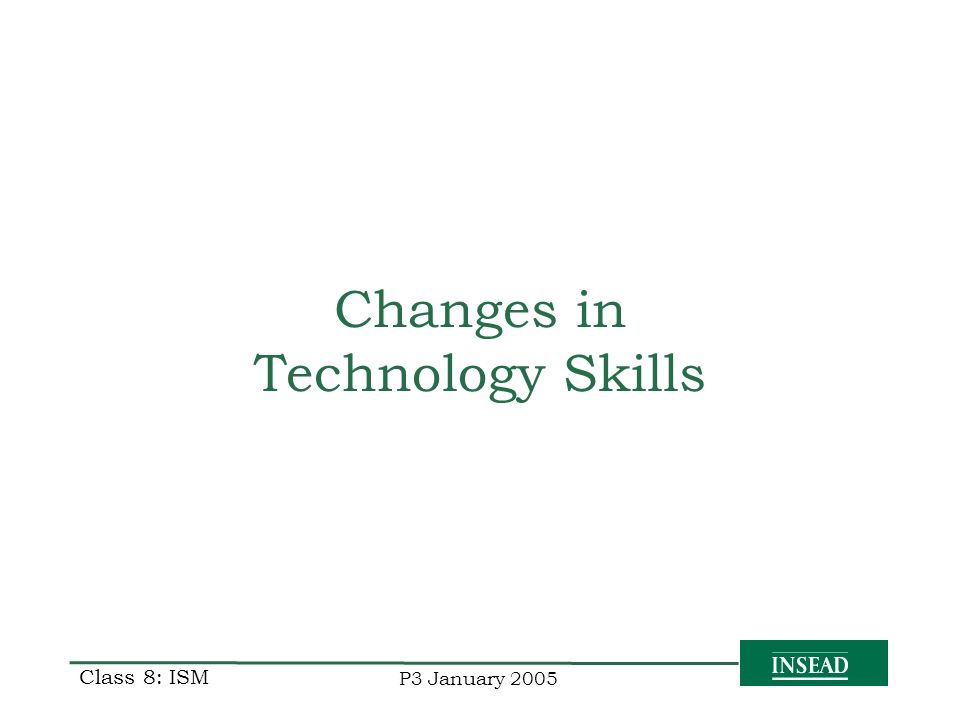 Changes in Technology Skills

Class 8: ISM

P3 January 2005

INSEAD